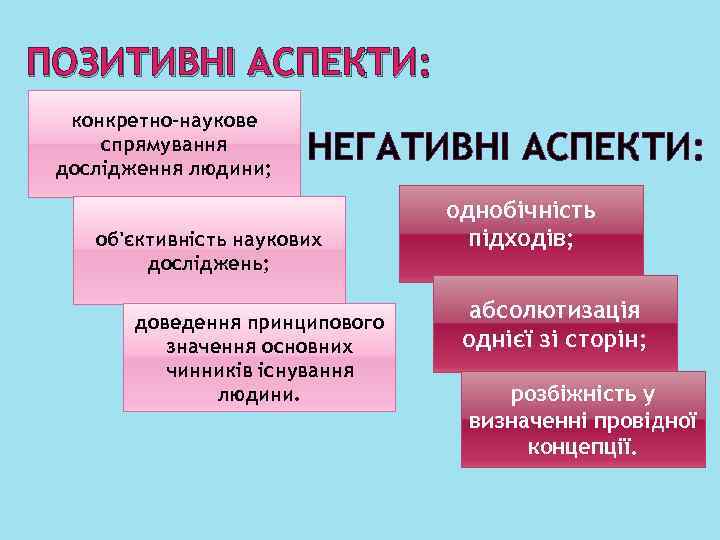 ПОЗИТИВНІ АСПЕКТИ:

конкретно-наукове спрямування дослідження людини;

об'єктивність наукових досліджень;

доведення принципового значення основних чинників існування людини.

НЕГАТИВНІ АСПЕКТИ:

однобічність підходів;

абсолютизація однієї зі сторін;

розбіжність у визначенні провідної концепції.